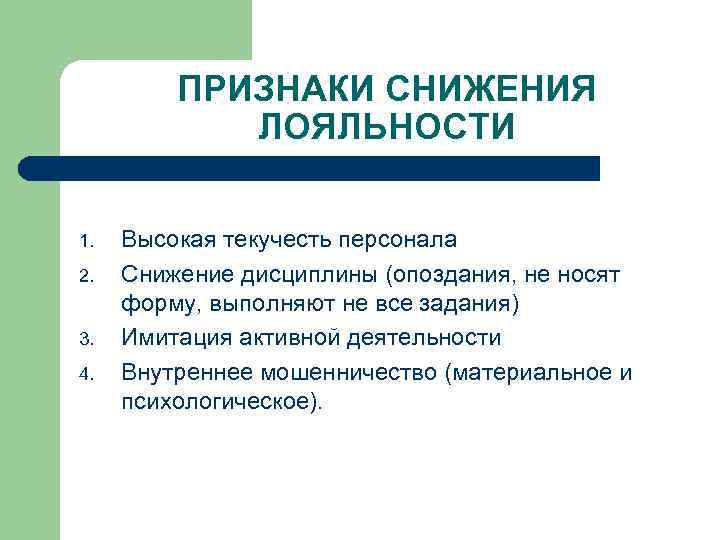 ПРИЗНАКИ СНИЖЕНИЯ ЛОЯЛЬНОСТИ

1. Высокая текучесть персонала
2. Снижение дисциплины (опоздания, не носят форму, выполняют не все задания)
3. Имитация активной деятельности
4. Внутреннее мошенничество (материальное и психологическое).